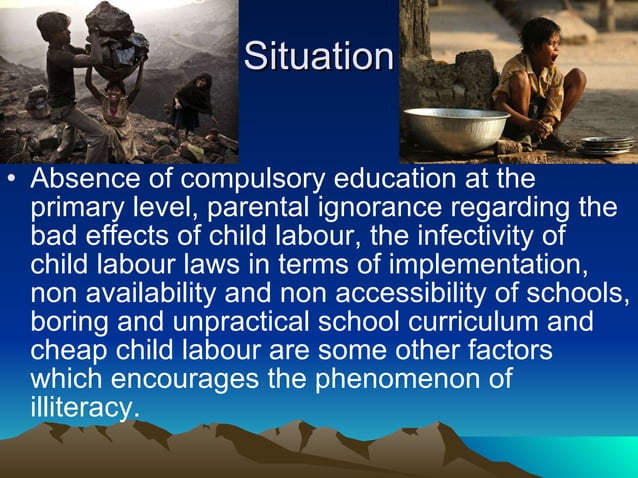 Situation

• Absence of compulsory education at the primary level, parental ignorance regarding the bad effects of child labour, the infectivity of child labour laws in terms of implementation, non availability and non accessibility of schools, boring and unpractical school curriculum and cheap child labour are some other factors which encourages the phenomenon of illiteracy.